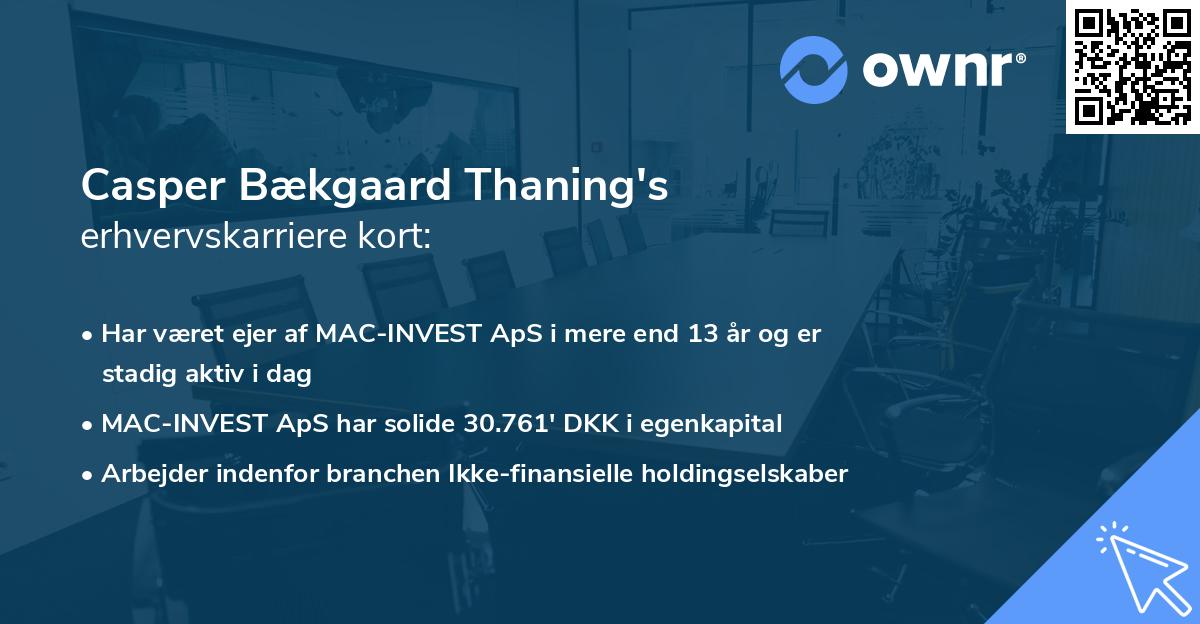 ownr®

Casper Bækgaard Thaning's
erhvervskarriere kort:

• Har været ejer af MAC-INVEST ApS i mere end 13 år og er stadig aktiv i dag
• MAC-INVEST ApS har solide 30.761' DKK i egenkapital
• Arbejder indenfor branchen Ikke-finansielle holdingselskaber